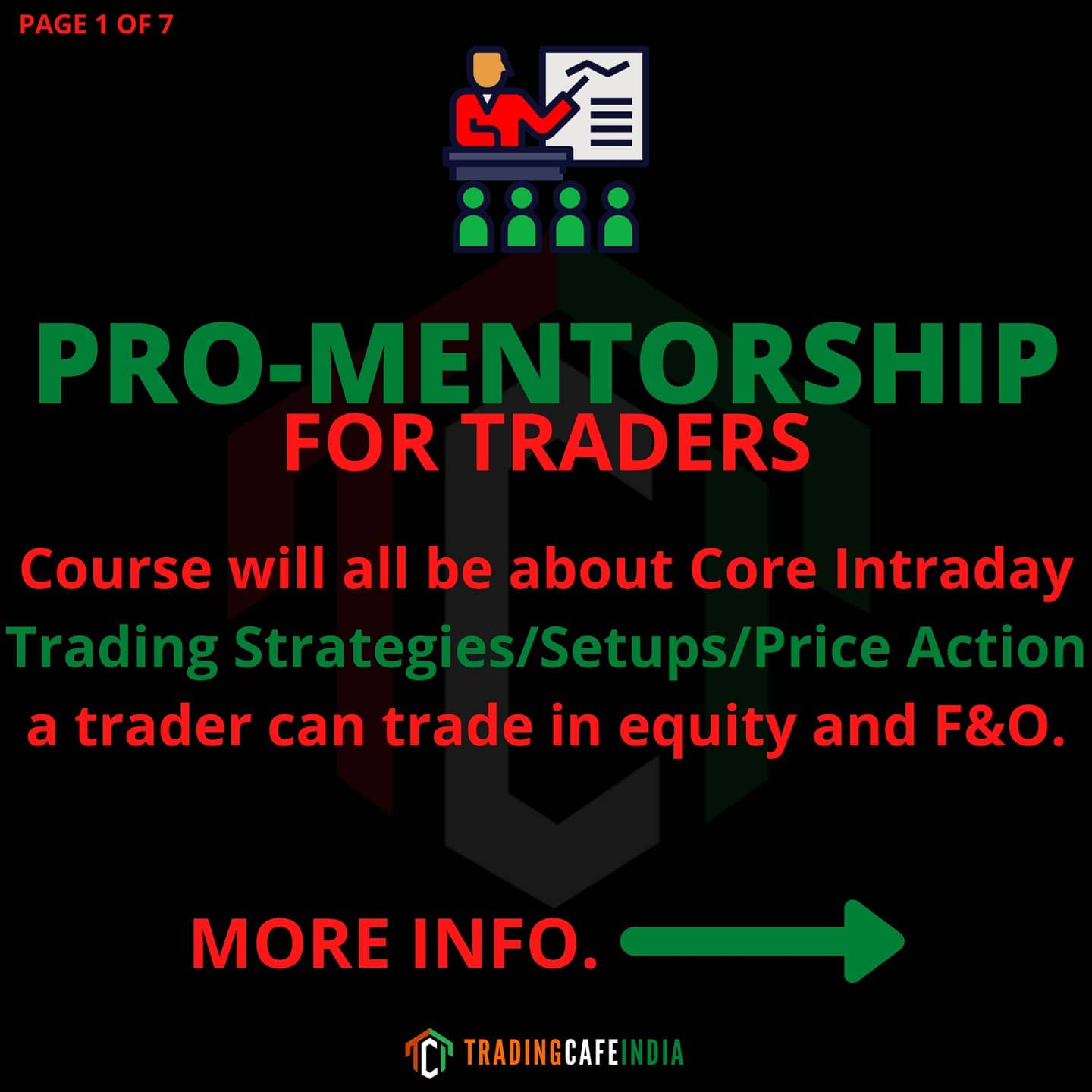 PAGE 1 OF 7

PRO-MENTORSHIP
FOR TRADERS

Course will all be about Core Intraday Trading Strategies/Setups/Price Action a trader can trade in equity and F&O.

MORE INFO.

TRADINGCAFEINDIA